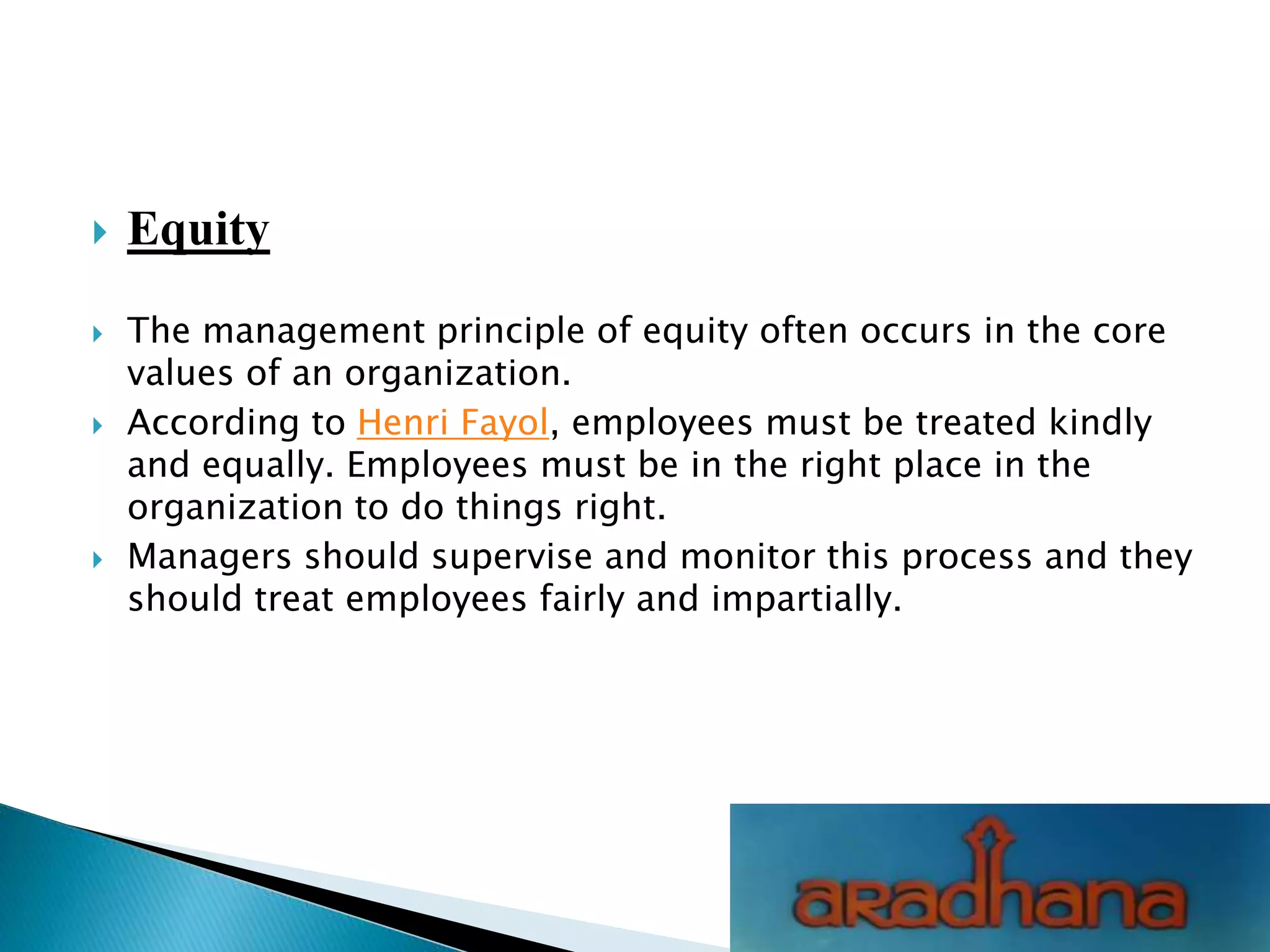 Equity

The management principle of equity often occurs in the core values of an organization.

According to Henri Fayol, employees must be treated kindly and equally. Employees must be in the right place in the organization to do things right.

Managers should supervise and monitor this process and they should treat employees fairly and impartially.

aRadhana